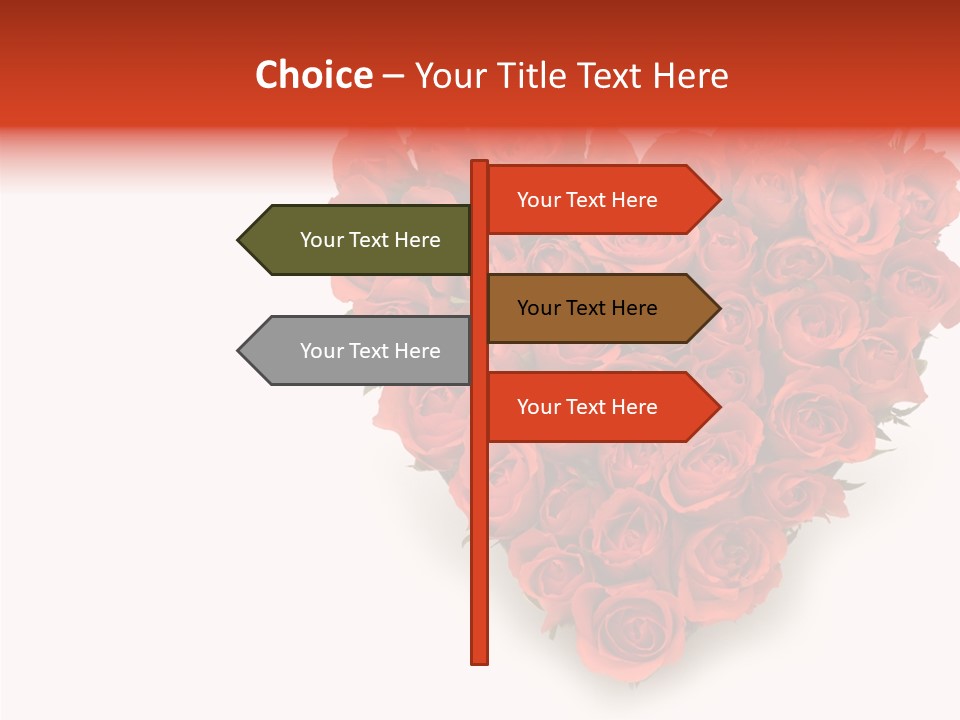 Choice – Your Title Text Here

Your Text Here

Your Text Here

Your Text Here

Your Text Here

Your Text Here